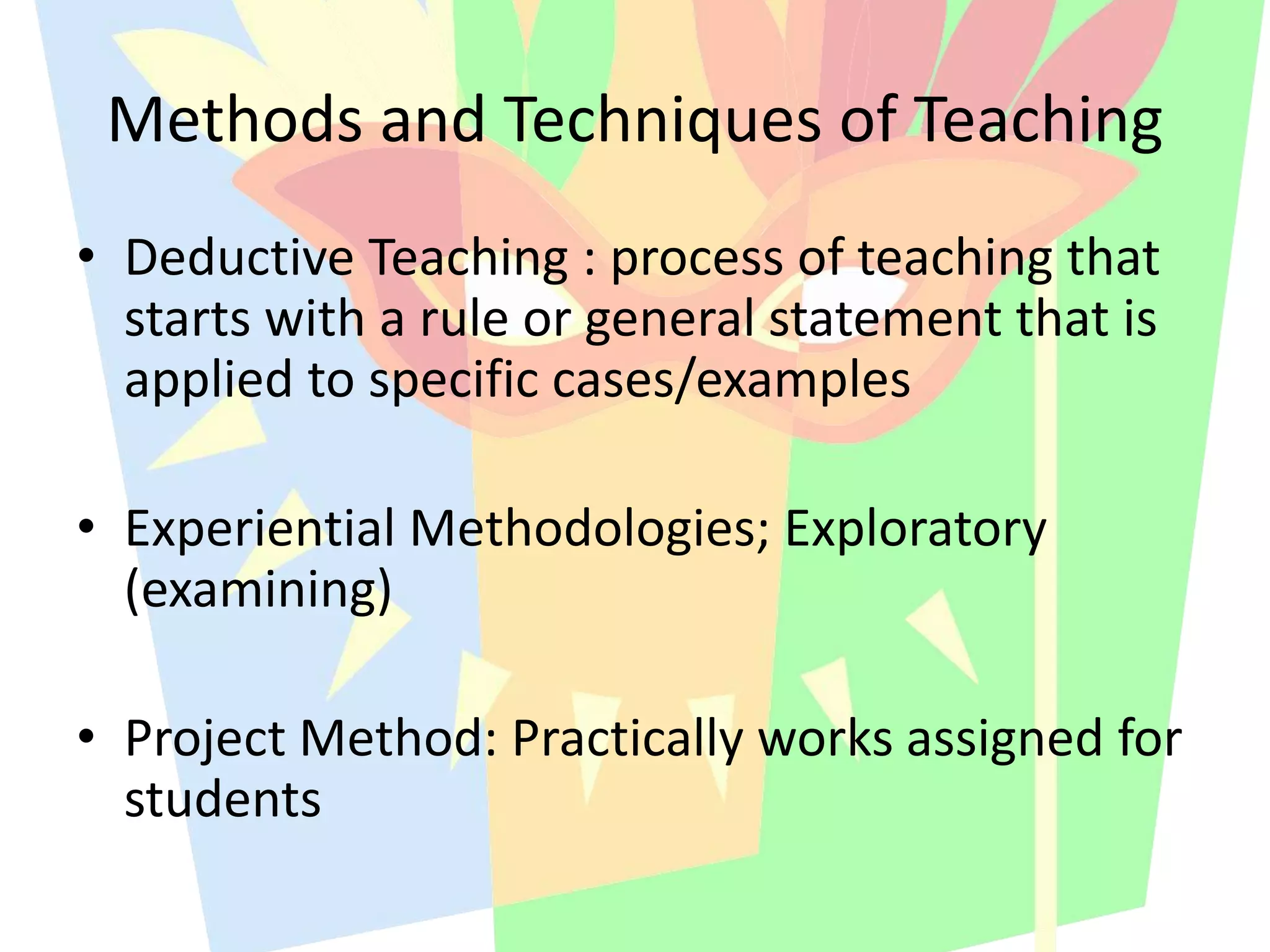 Methods and Techniques of Teaching

• Deductive Teaching : process of teaching that starts with a rule or general statement that is applied to specific cases/examples

• Experiential Methodologies; Exploratory (examining)

• Project Method: Practically works assigned for students